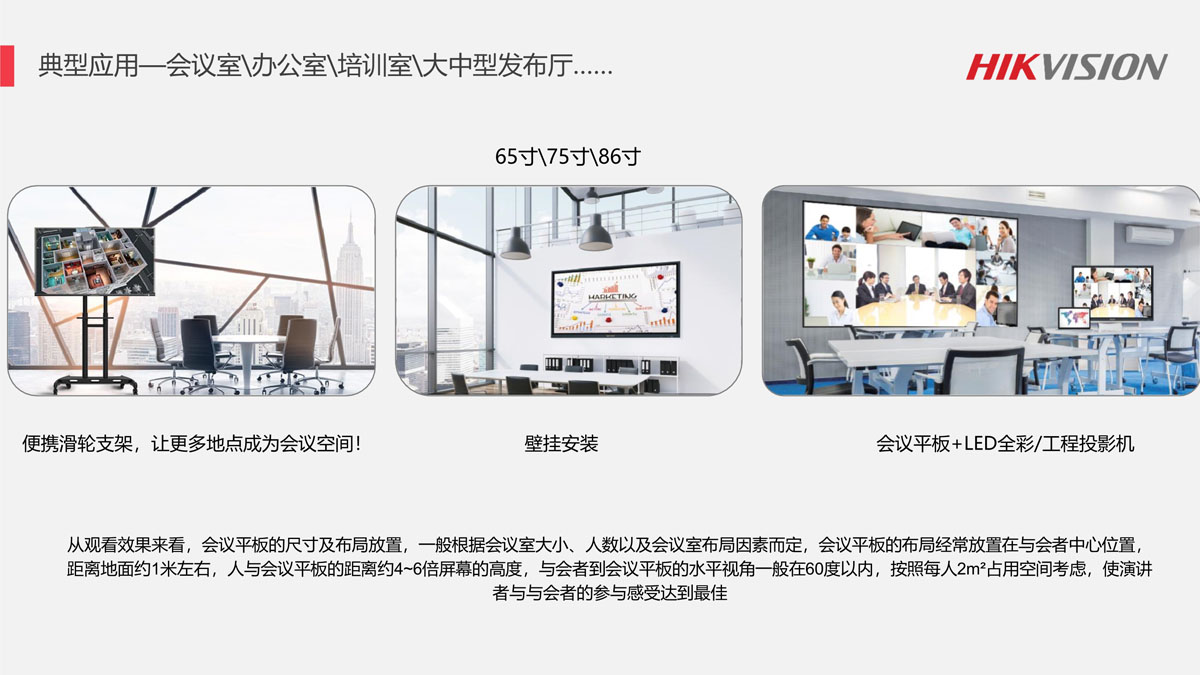 典型应用—会议室\办公室\培训室\大中型发布厅……

HIKVISION

65寸\75寸\86寸

MARKETING

便携滑轮支架，让更多地点成为会议空间！

壁挂安装

会议平板+LED全彩/工程投影机

从观看效果来看，会议平板的尺寸及布局放置，一般根据会议室大小、人数以及会议室布局因素而定，会议平板的布局经常放置在与会者中心位置，距离地面约1米左右，人与会议平板的距离约4~6倍屏幕的高度，与会者到会议平板的水平视角一般在60度以内，按照每人$2m^2$占用空间考虑，使演讲者与与会者的参与感受达到最佳